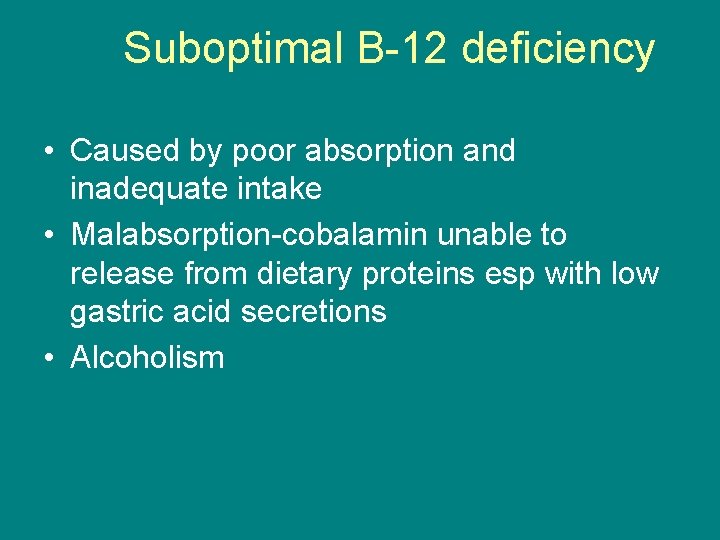 Suboptimal B-12 deficiency

• Caused by poor absorption and inadequate intake
• Malabsorption-cobalamin unable to release from dietary proteins esp with low gastric acid secretions
• Alcoholism